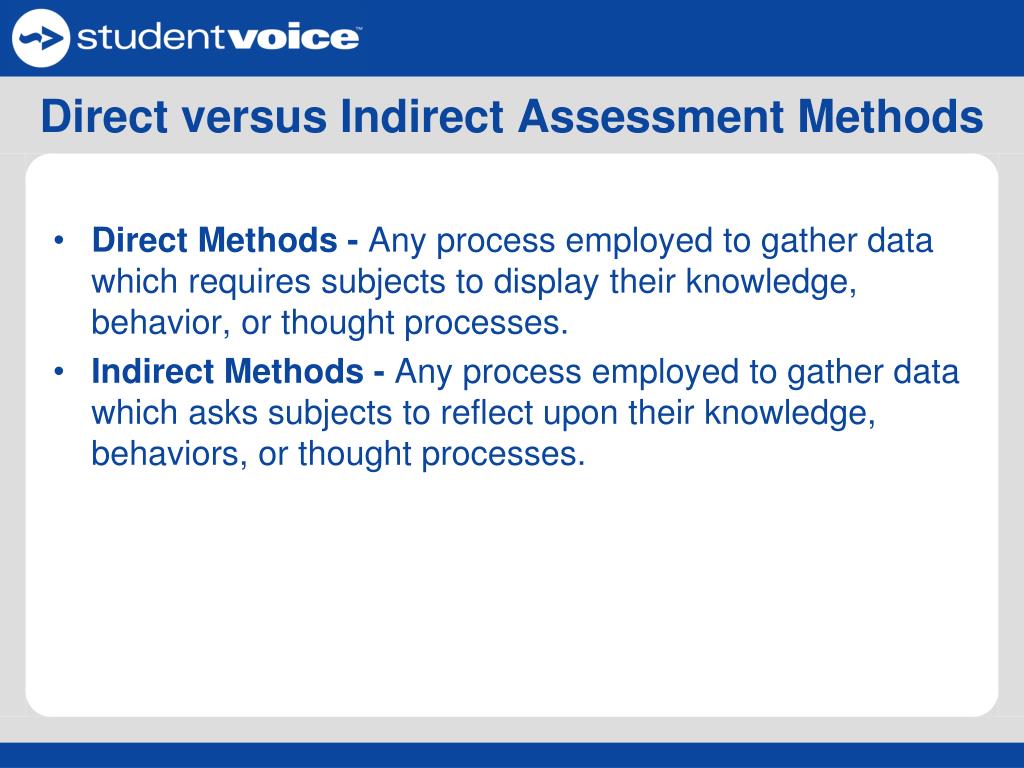 studentvoice

Direct versus Indirect Assessment Methods

• Direct Methods - Any process employed to gather data which requires subjects to display their knowledge, behavior, or thought processes.
• Indirect Methods - Any process employed to gather data which asks subjects to reflect upon their knowledge, behaviors, or thought processes.